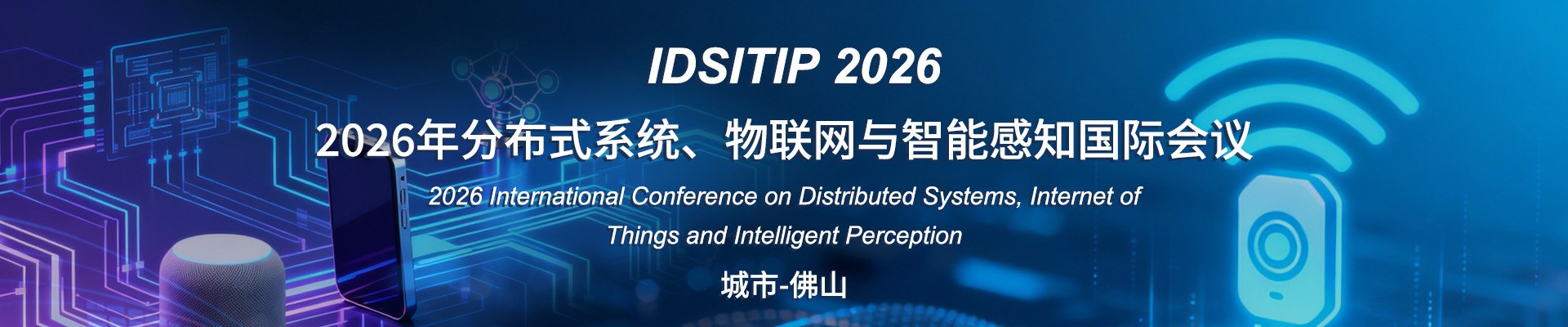 IDSITIP 2026

2026年分布式系统、物联网与智能感知国际会议

2026 International Conference on Distributed Systems, Internet of Things and Intelligent Perception

城市-佛山